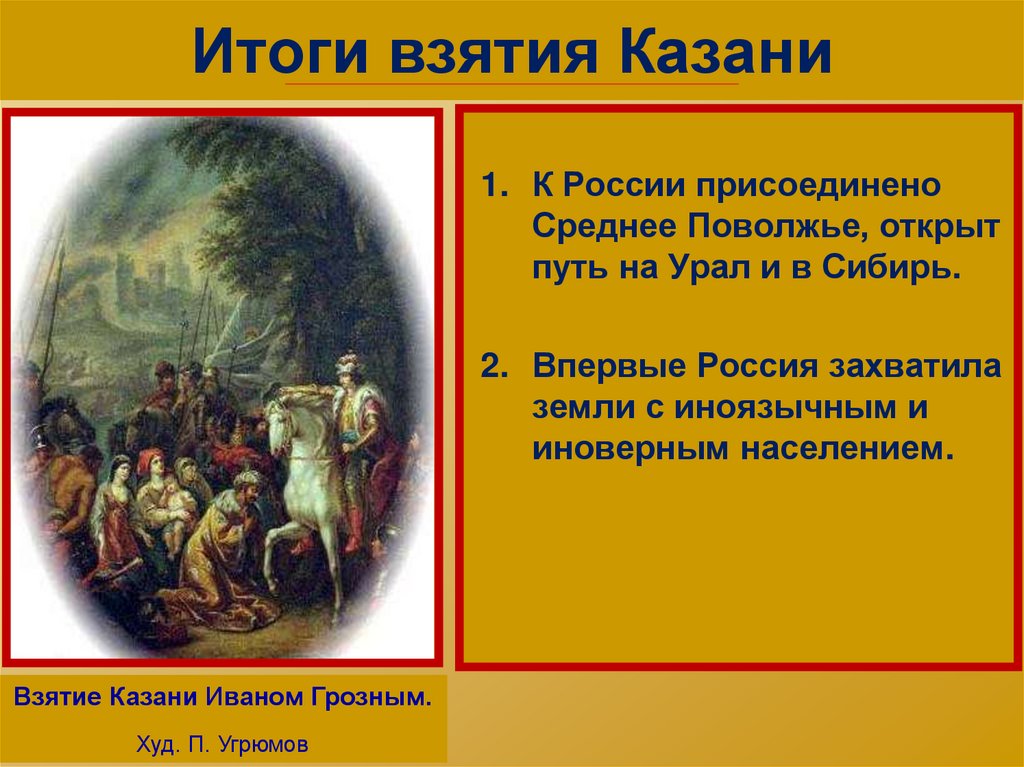 Итоги взятия Казани

1. К России присоединено Среднее Поволжье, открыт путь на Урал и в Сибирь.

2. Впервые Россия захватила земли с иноязычным и иноверным населением.

Взятие Казани Иваном Грозным.

Худ. П. Угрюмов